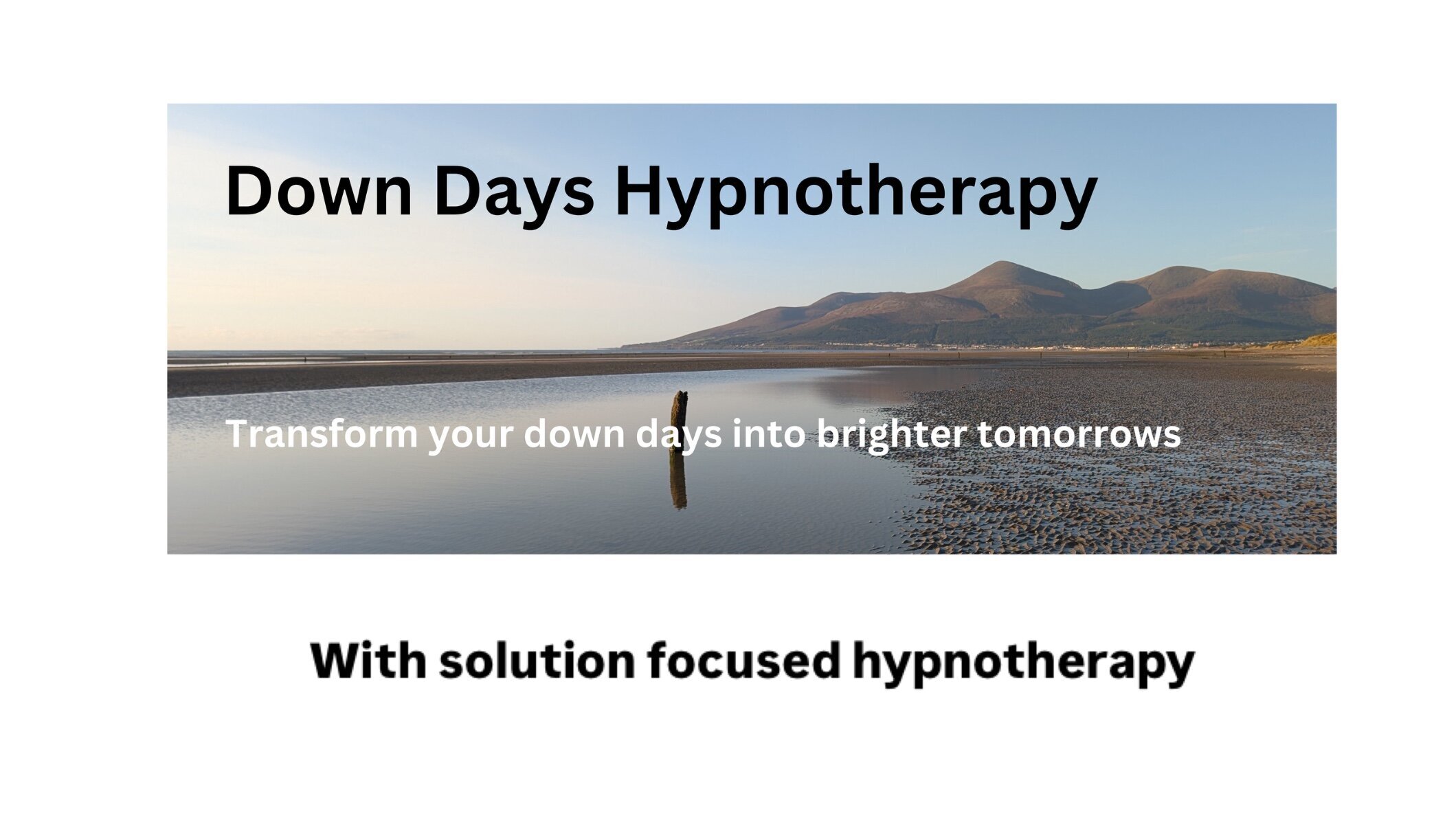 Down Days Hypnotherapy

Transform your down days into brighter tomorrows

With solution focused hypnotherapy